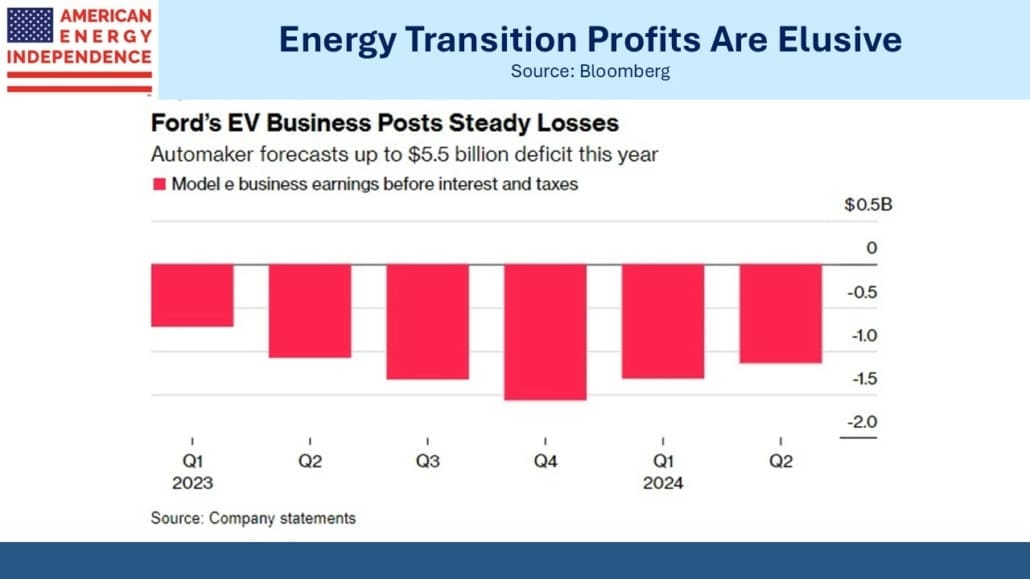 AMERICAN ENERGY INDEPENDENCE

Energy Transition Profits Are Elusive
Source: Bloomberg

Ford's EV Business Posts Steady Losses
Automaker forecasts up to $5.5 billion deficit this year
Model e business earnings before interest and taxes

$0.5B
0
-0.5
-1.0
-1.5
-2.0

Q1 2023
Q2
Q3
Q4
Q1 2024
Q2

Source: Company statements